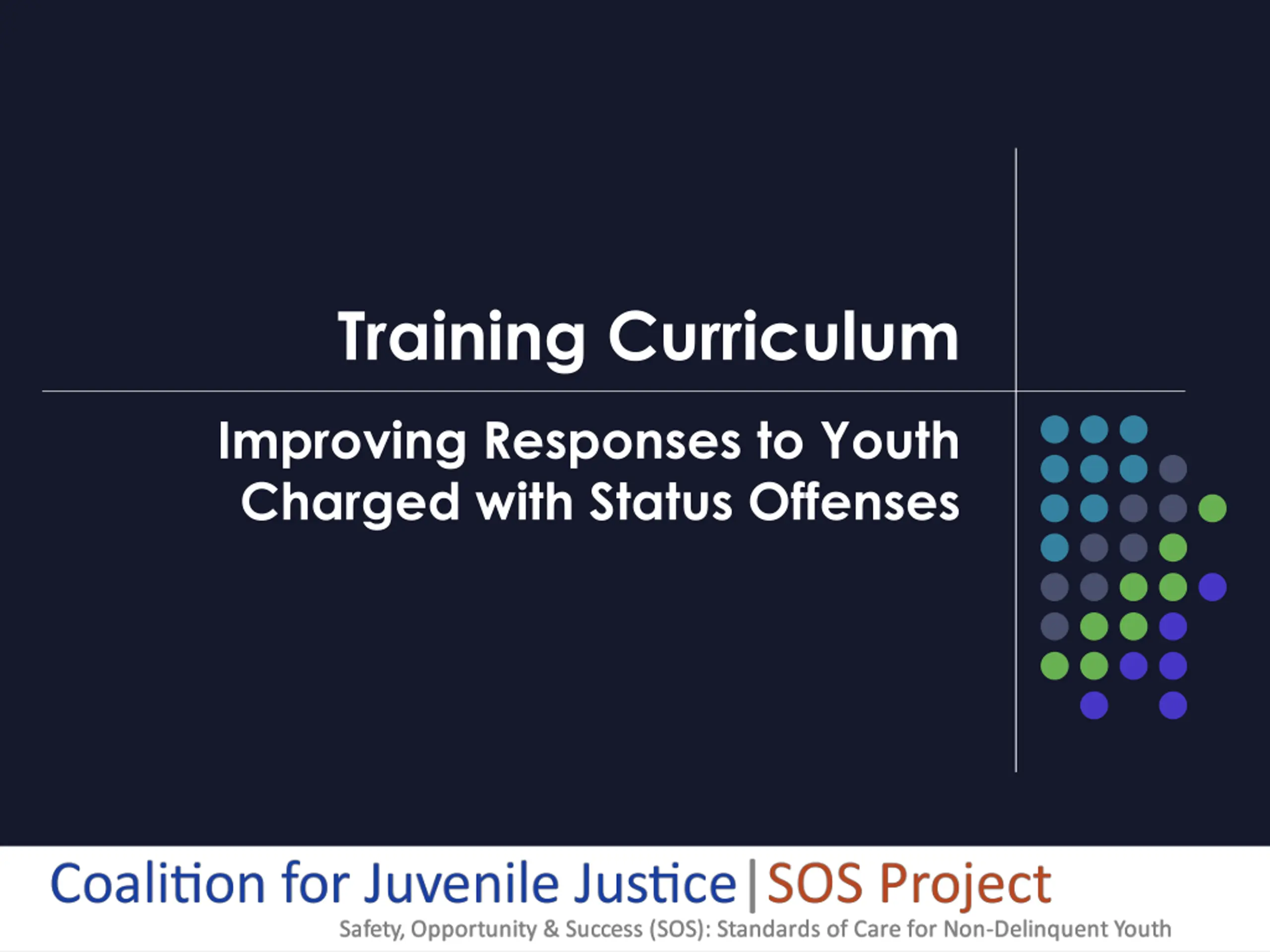 Training Curriculum

Improving Responses to Youth Charged with Status Offenses

Coalition for Juvenile Justice | SOS Project

Safety, Opportunity & Success (SOS): Standards of Care for Non-Delinquent Youth